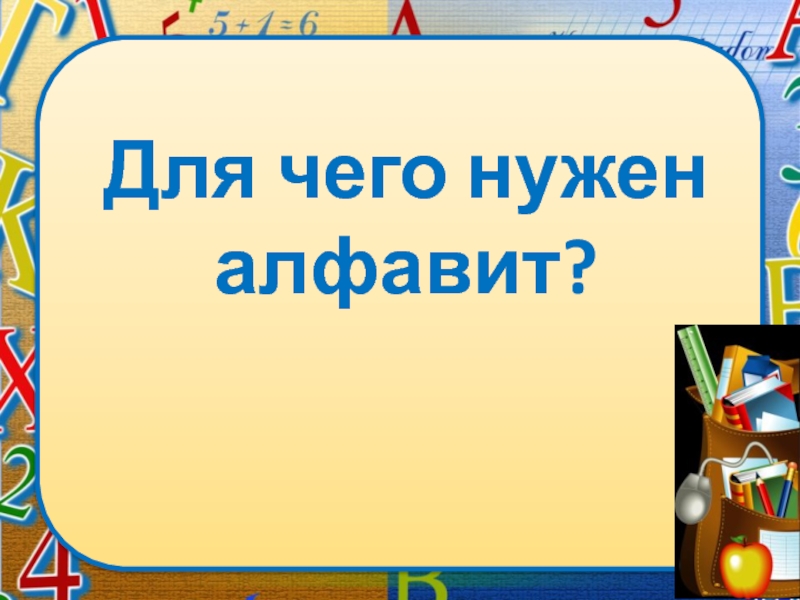 $5+1=6$

Для чего нужен алфавит?